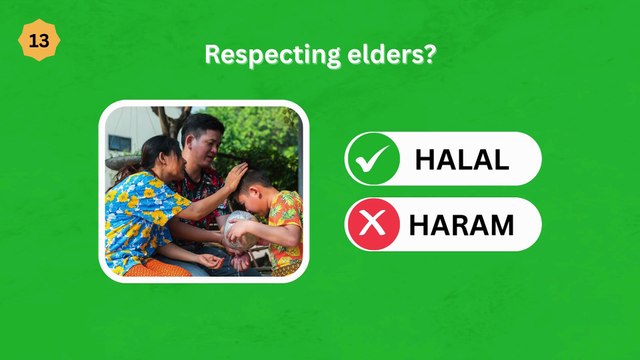 13

Respecting elders?

HALAL

HARAM